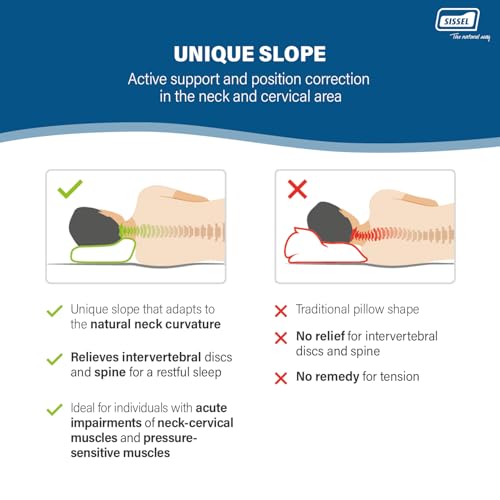 SISSEL
The natural way

UNIQUE SLOPE
Active support and position correction in the neck and cervical area

Unique slope that adapts to the natural neck curvature

Relieves intervertebral discs and spine for a restful sleep

Ideal for individuals with acute impairments of neck-cervical muscles and pressure-sensitive muscles

Traditional pillow shape

No relief for intervertebral discs and spine

No remedy for tension